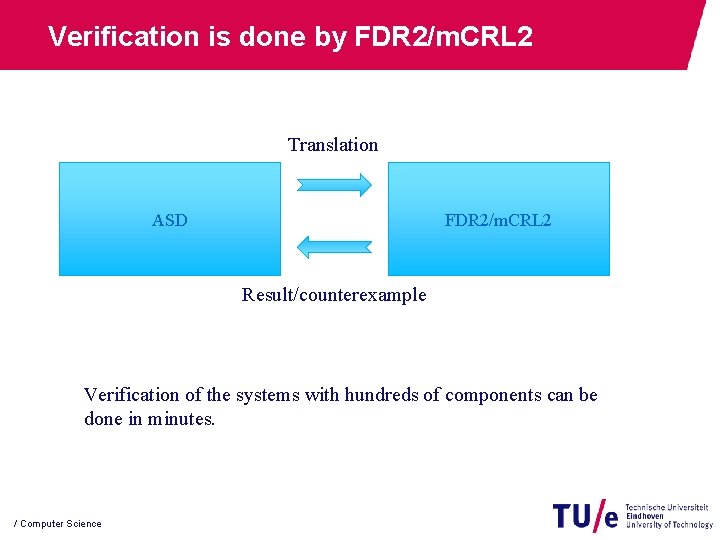 Verification is done by FDR2/mCRL2

Translation

ASD

FDR2/mCRL2

Result/counterexample

Verification of the systems with hundreds of components can be done in minutes.

/ Computer Science

TU/e Technische Universiteit Eindhoven University of Technology